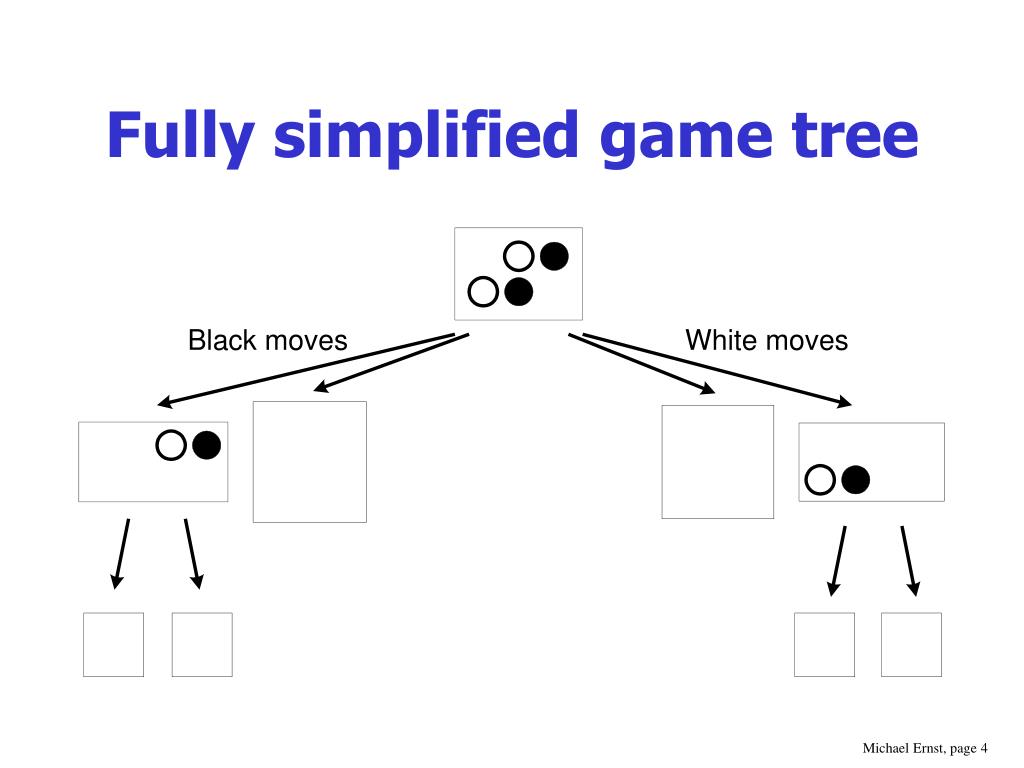 Fully simplified game tree

Black moves

White moves

Michael Ernst, page 4